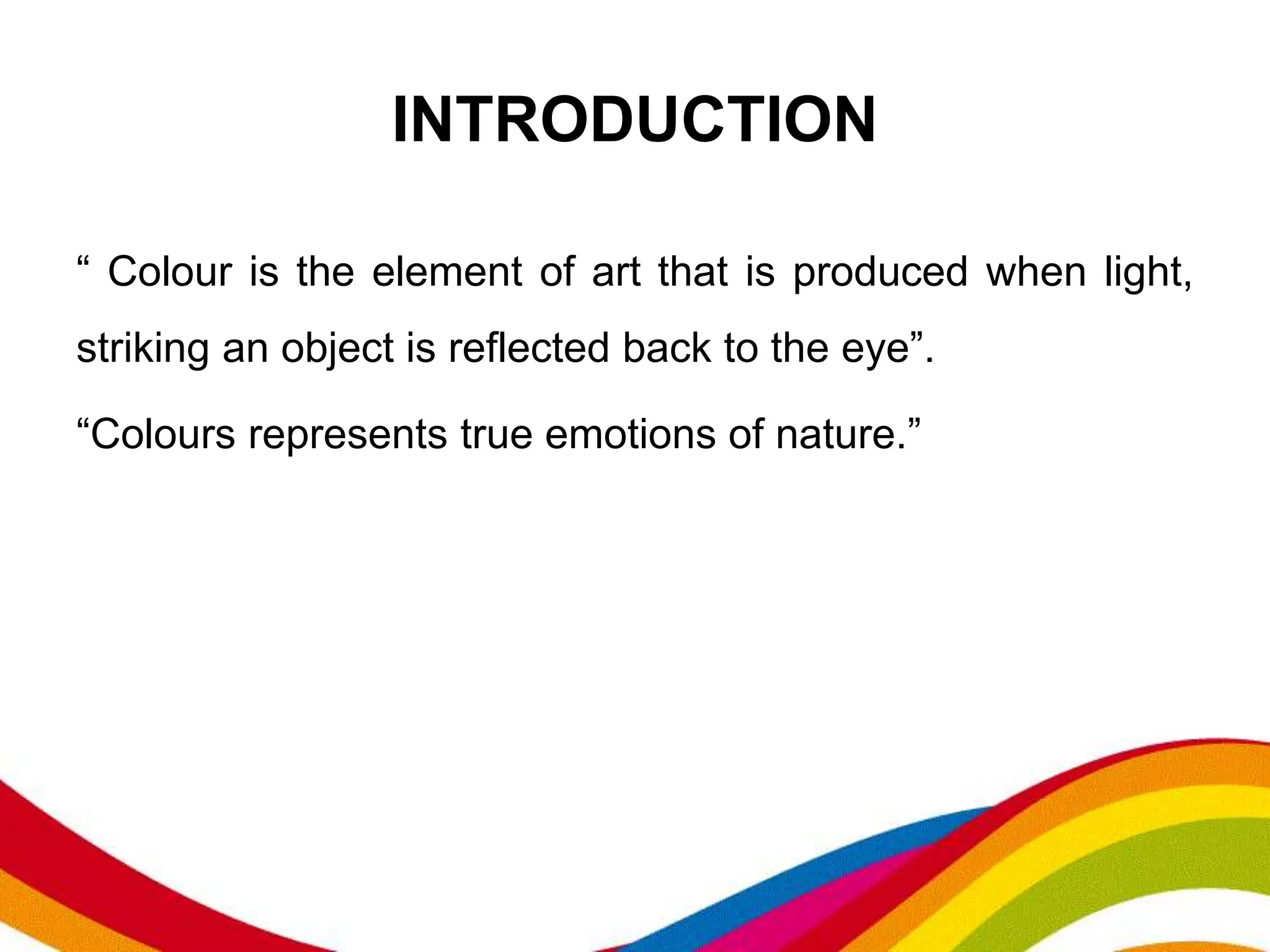 INTRODUCTION

“ Colour is the element of art that is produced when light, striking an object is reflected back to the eye”.

“Colours represents true emotions of nature.”